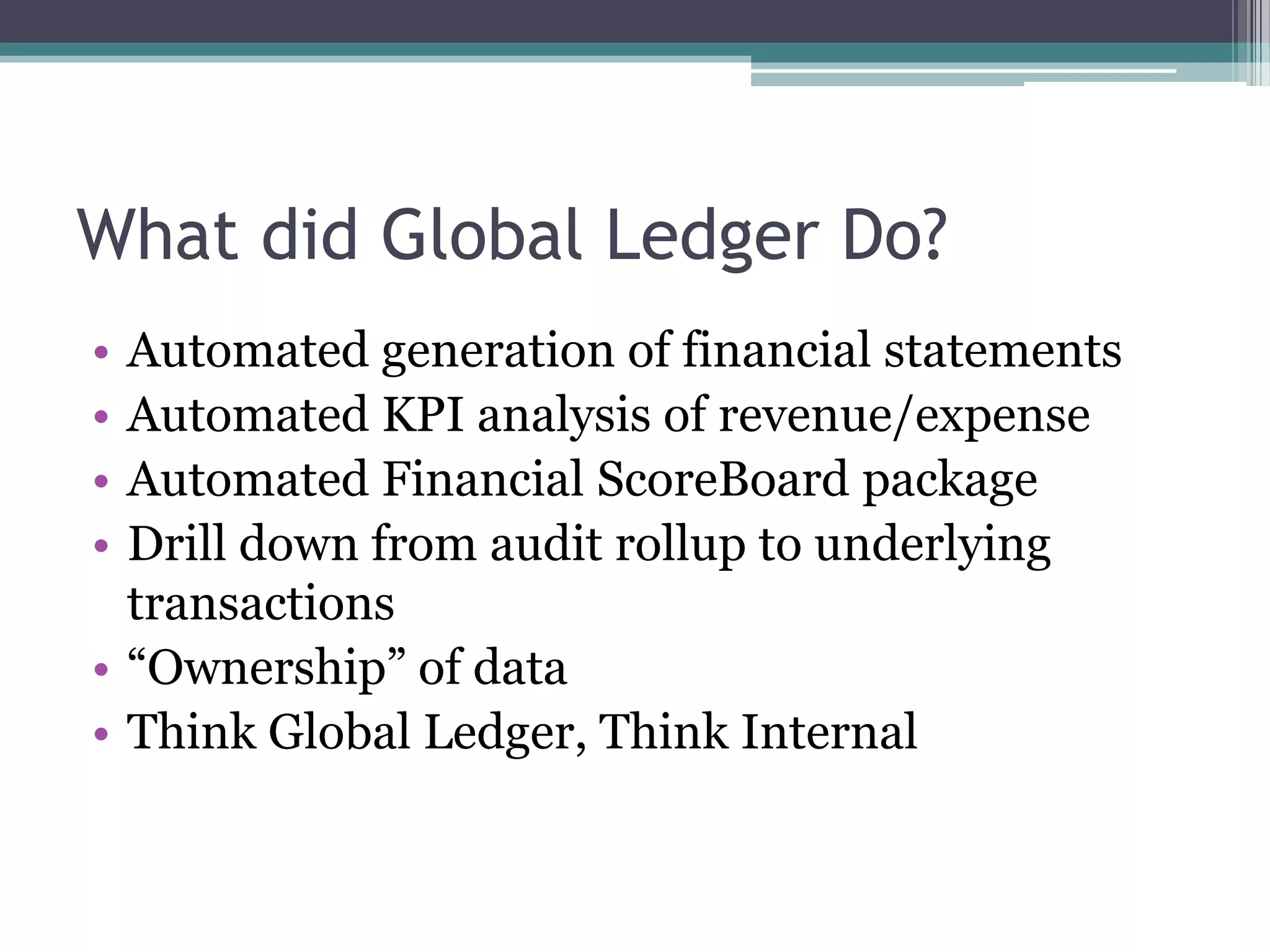 What did Global Ledger Do?

• Automated generation of financial statements
• Automated KPI analysis of revenue/expense
• Automated Financial ScoreBoard package
• Drill down from audit rollup to underlying transactions
• “Ownership” of data
• Think Global Ledger, Think Internal